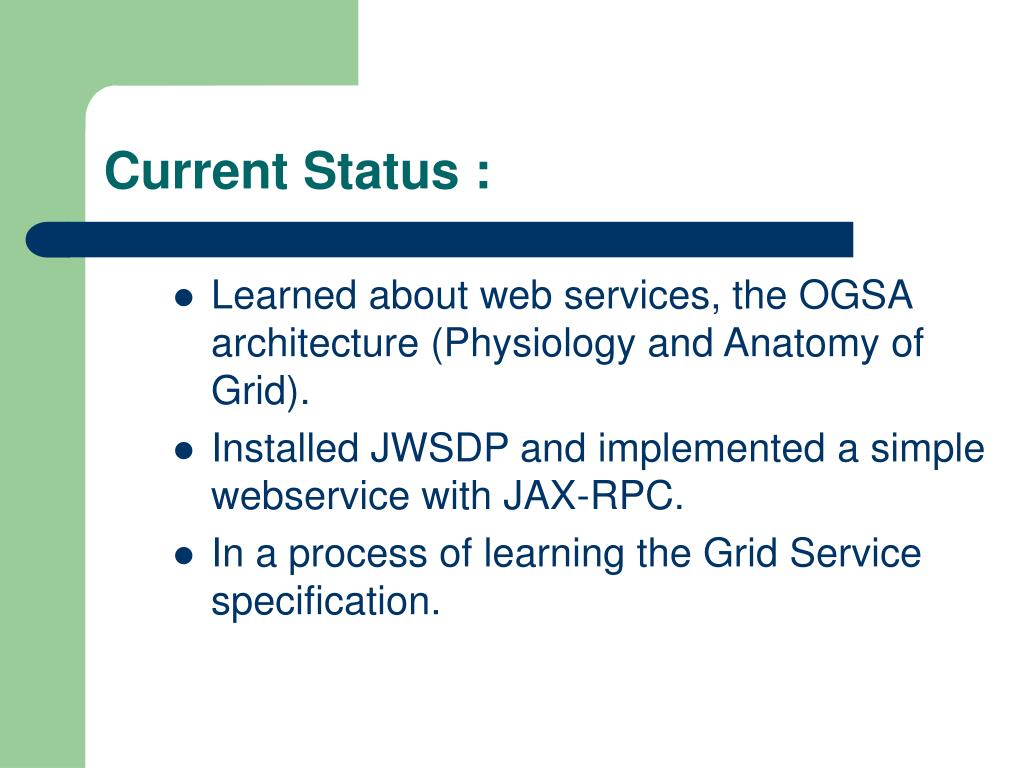 Current Status :

- Learned about web services, the OGSA architecture (Physiology and Anatomy of Grid).
- Installed JWSDP and implemented a simple webservice with JAX-RPC.
- In a process of learning the Grid Service specification.